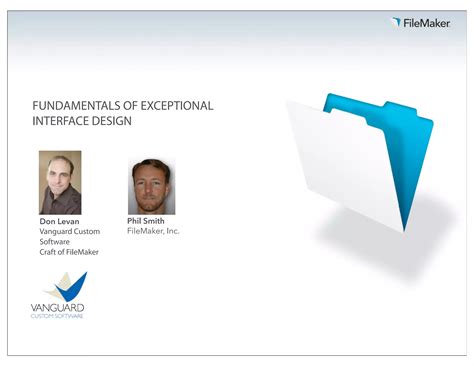 FileMaker

FUNDAMENTALS OF EXCEPTIONAL INTERFACE DESIGN

Don Levan
Vanguard Custom Software
Craft of FileMaker

Phil Smith
FileMaker, Inc.

VANGUARD
CUSTOM SOFTWARE